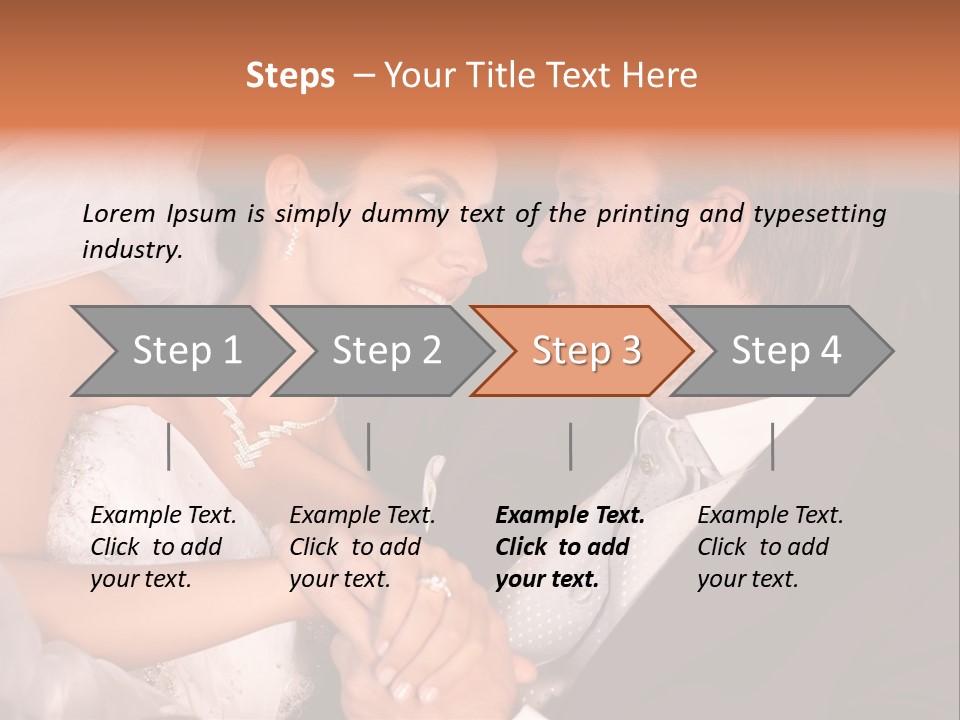 Steps – Your Title Text Here

Lorem Ipsum is simply dummy text of the printing and typesetting industry.

Step 1

Step 2

Step 3

Step 4

Example Text. Click to add your text.

Example Text. Click to add your text.

Example Text. Click to add your text.

Example Text. Click to add your text.